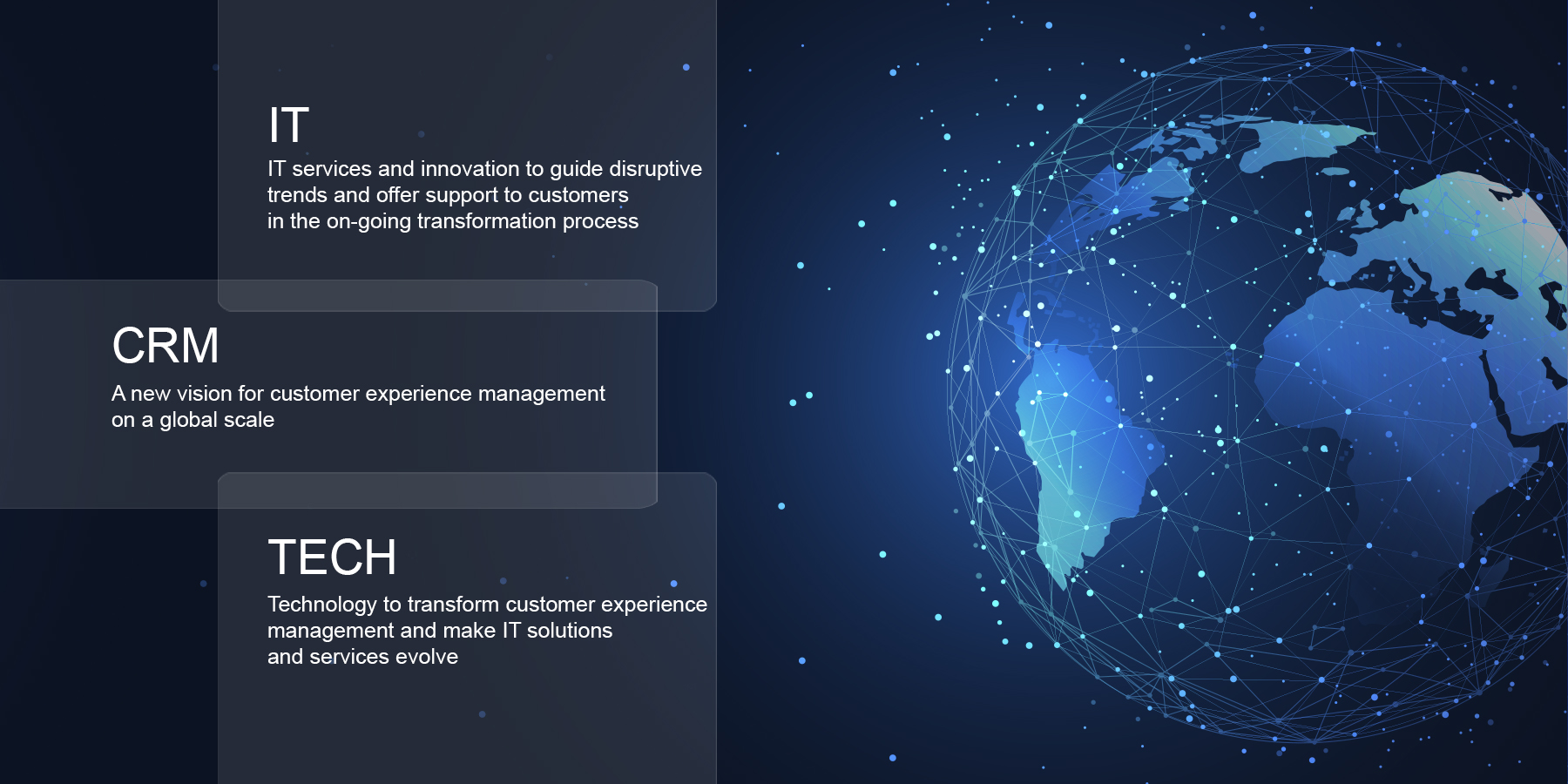 IT

IT services and innovation to guide disruptive trends and offer support to customers in the on-going transformation process

CRM

A new vision for customer experience management on a global scale

TECH

Technology to transform customer experience management and make IT solutions and services evolve